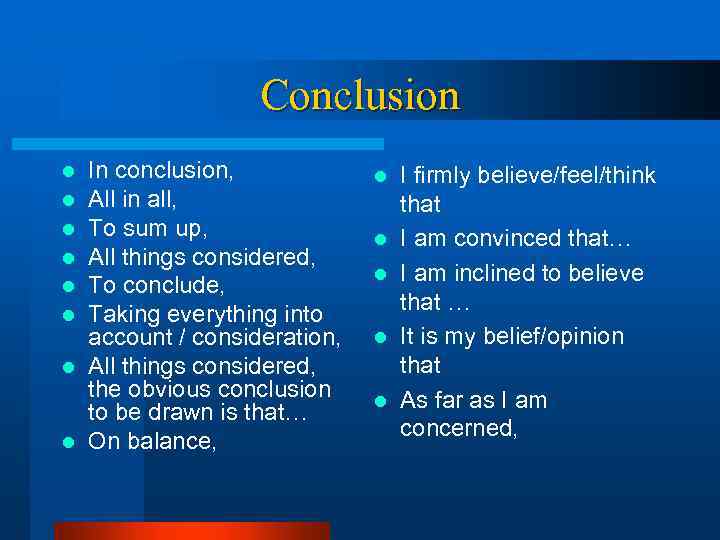 Conclusion

- In conclusion,
- All in all,
- To sum up,
- All things considered,
- To conclude,
- Taking everything into account / consideration,
- All things considered, the obvious conclusion to be drawn is that…
- On balance,

- I firmly believe/feel/think that
- I am convinced that…
- I am inclined to believe that …
- It is my belief/opinion that
- As far as I am concerned,